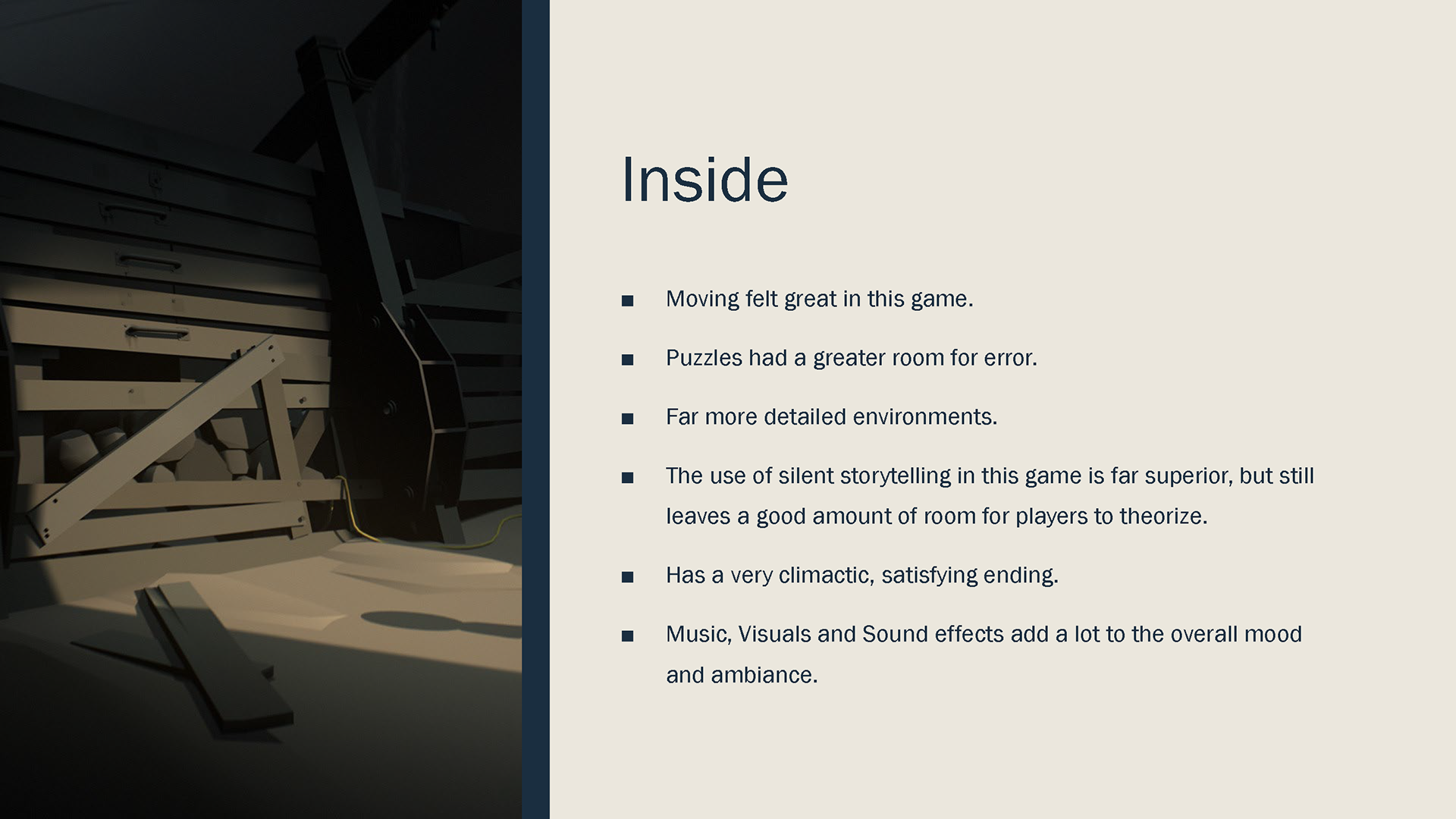 Inside

■ Moving felt great in this game.

■ Puzzles had a greater room for error.

■ Far more detailed environments.

■ The use of silent storytelling in this game is far superior, but still leaves a good amount of room for players to theorize.

■ Has a very climactic, satisfying ending.

■ Music, Visuals and Sound effects add a lot to the overall mood and ambiance.